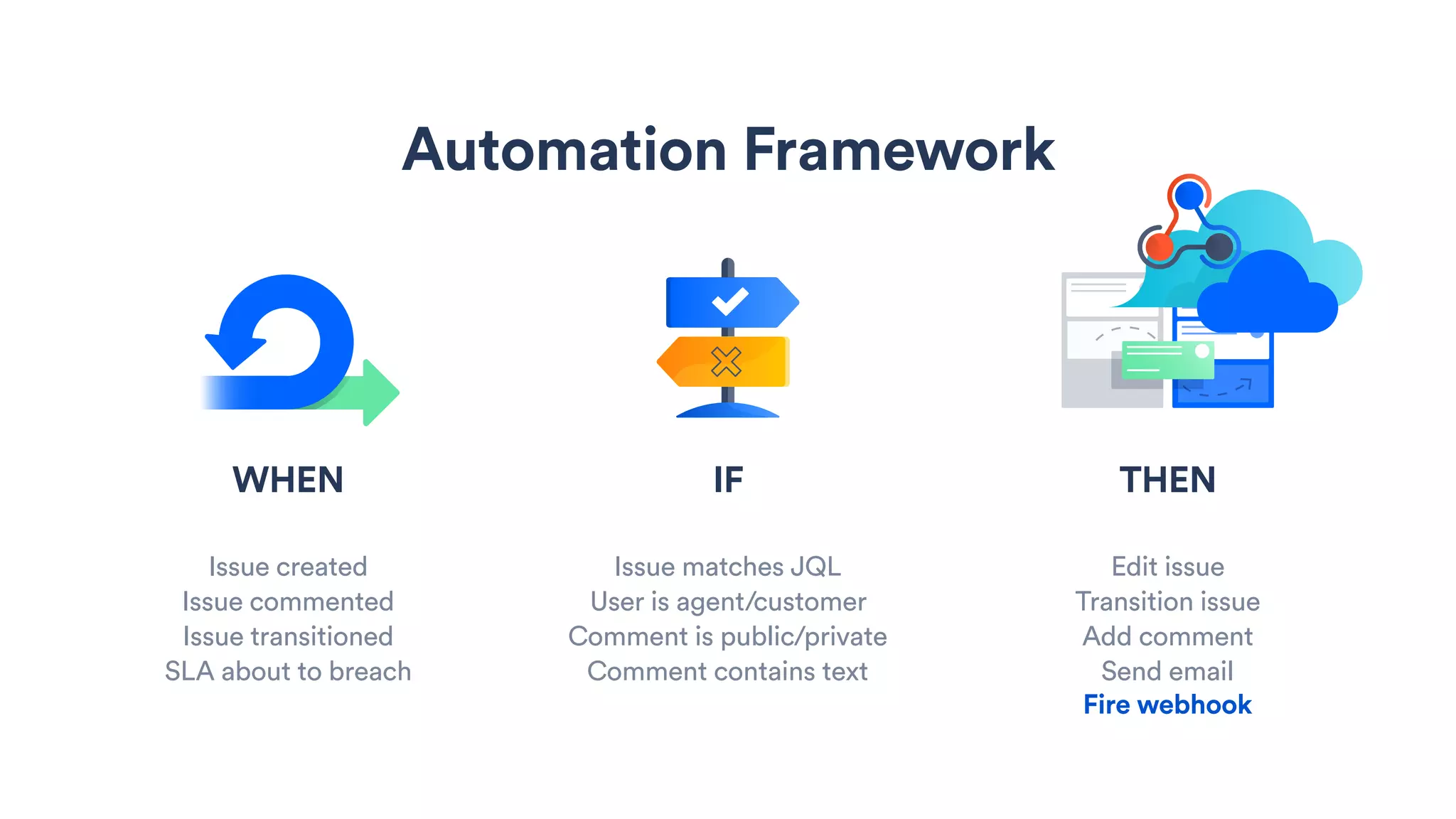 Automation Framework

WHEN

Issue created
Issue commented
Issue transitioned
SLA about to breach

IF

Issue matches JQL
User is agent/customer
Comment is public/private
Comment contains text

THEN

Edit issue
Transition issue
Add comment
Send email
Fire webhook